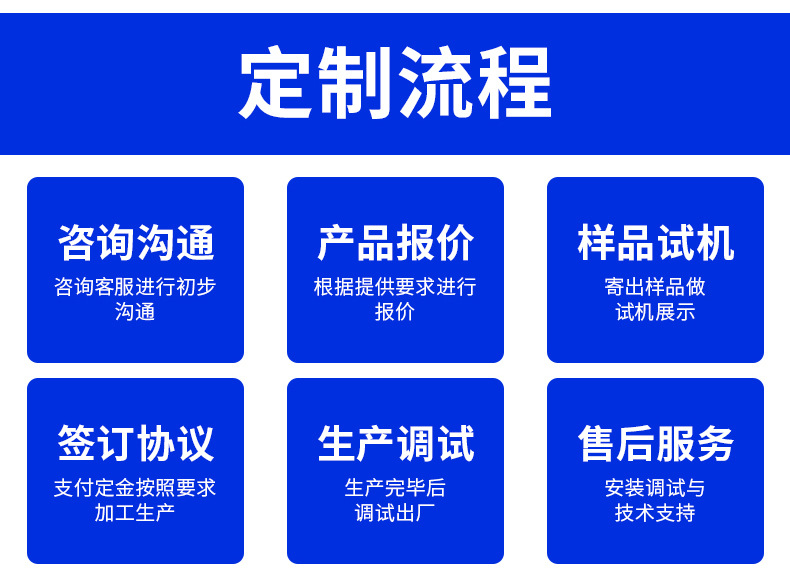 定制流程

咨询沟通
咨询客服进行初步沟通

产品报价
根据提供要求进行报价

样品试机
寄出样品做试机展示

签订协议
支付定金按照要求加工生产

生产调试
生产完毕后调试出厂

售后服务
安装调试与技术支持